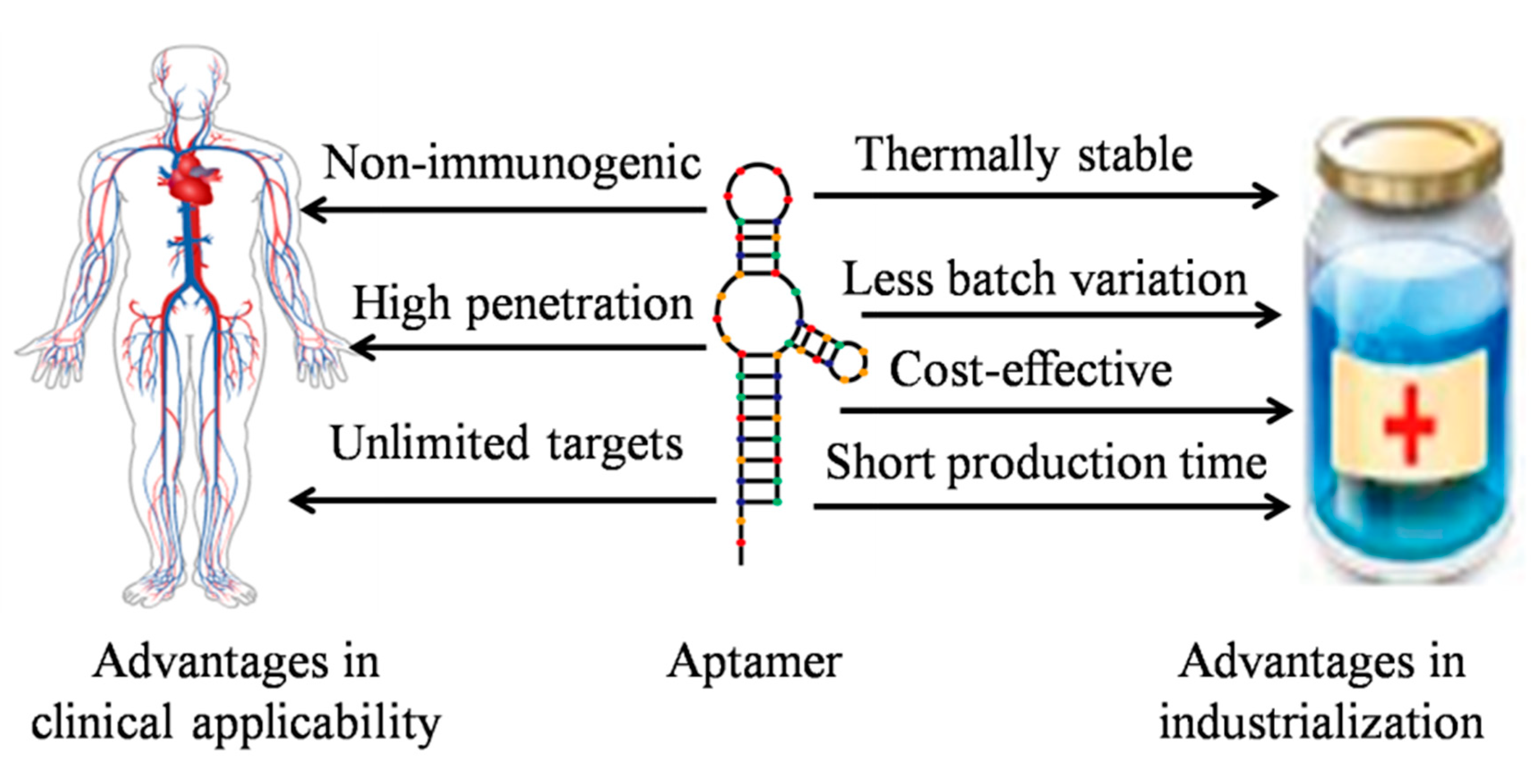 Non-immunogenic

High penetration

Unlimited targets

Thermally stable

Less batch variation

Cost-effective

Short production time

Advantages in clinical applicability

Aptamer

Advantages in industrialization